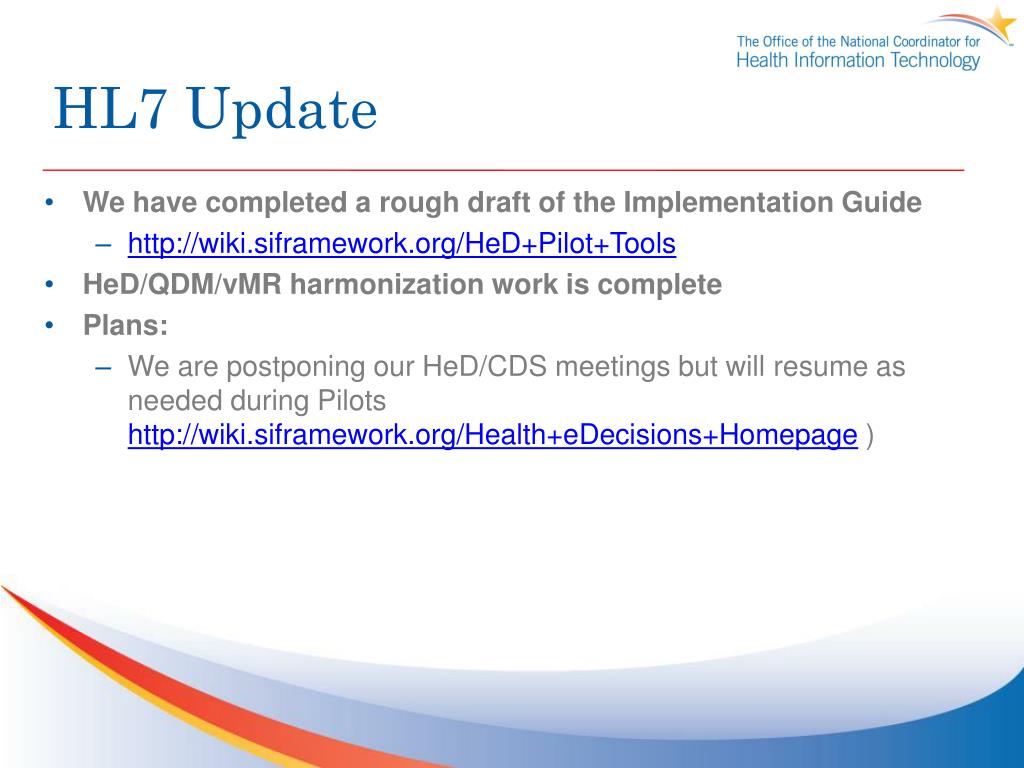 The Office of the National Coordinator for
Health Information Technology

HL7 Update

• We have completed a rough draft of the Implementation Guide
 – http://wiki.siframework.org/HeD+Pilot+Tools
• HeD/QDM/vMR harmonization work is complete
• Plans:
 – We are postponing our HeD/CDS meetings but will resume as needed during Pilots http://wiki.siframework.org/Health+eDecisions+Homepage )